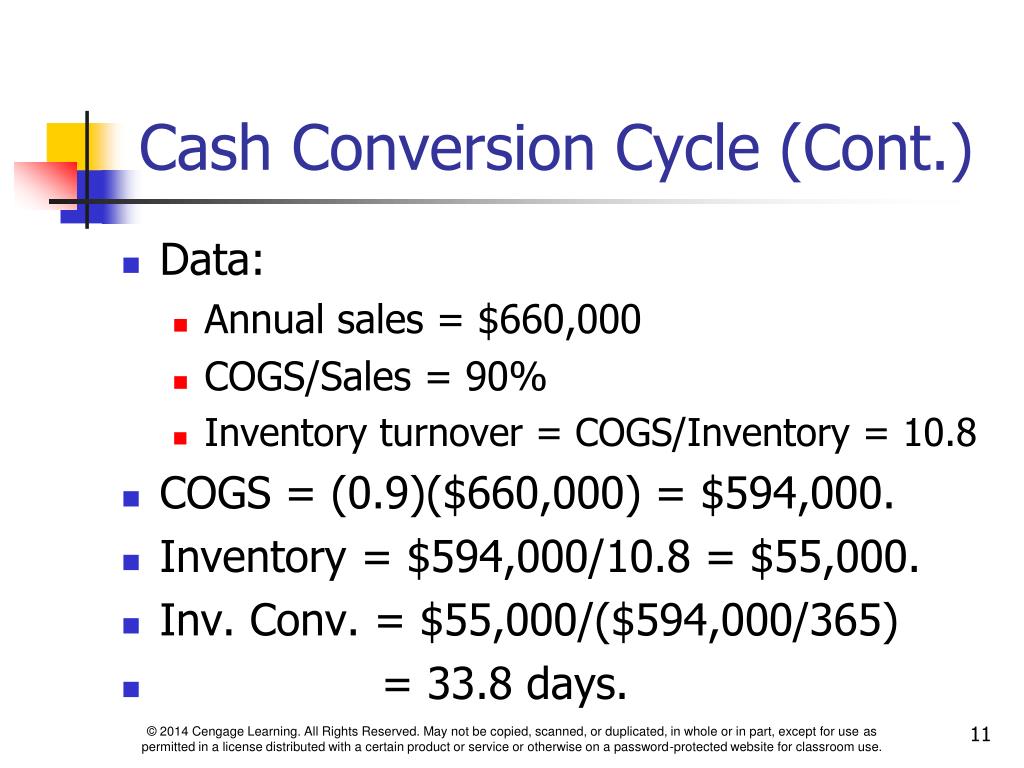 Cash Conversion Cycle (Cont.)

- Data:
  - Annual sales = \$660,000
  - COGS/Sales = 90%
  - Inventory turnover = COGS/Inventory = 10.8
- COGS = (0.9)(\$660,000) = \$594,000.
- Inventory = \$594,000/10.8 = \$55,000.
- Inv. Conv. = \$55,000/(\$594,000/365)
- = 33.8 days.

© 2014 Cengage Learning. All Rights Reserved. May not be copied, scanned, or duplicated, in whole or in part, except for use as permitted in a license distributed with a certain product or service or otherwise on a password-protected website for classroom use.

11